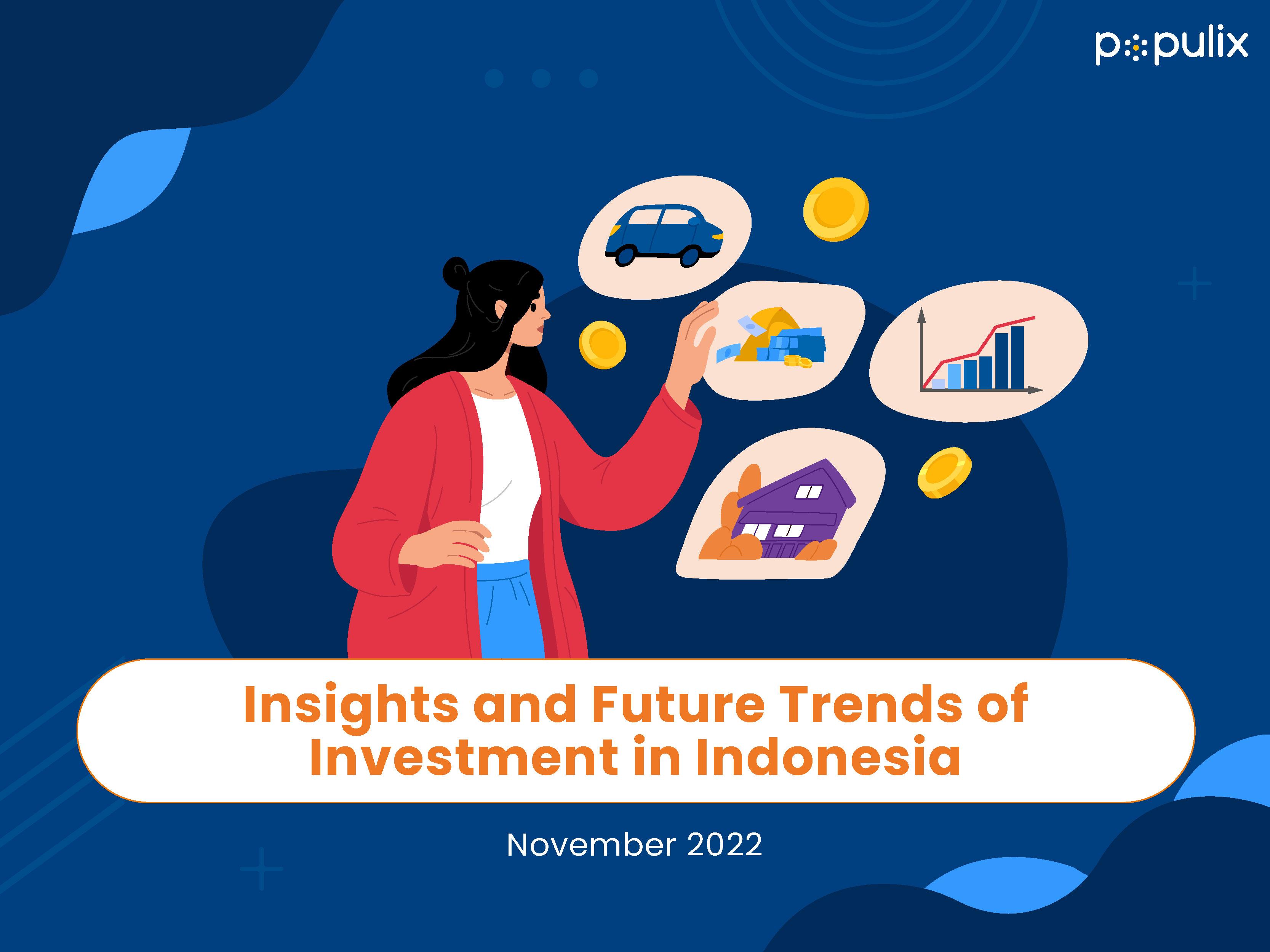 populix

Insights and Future Trends of Investment in Indonesia

November 2022